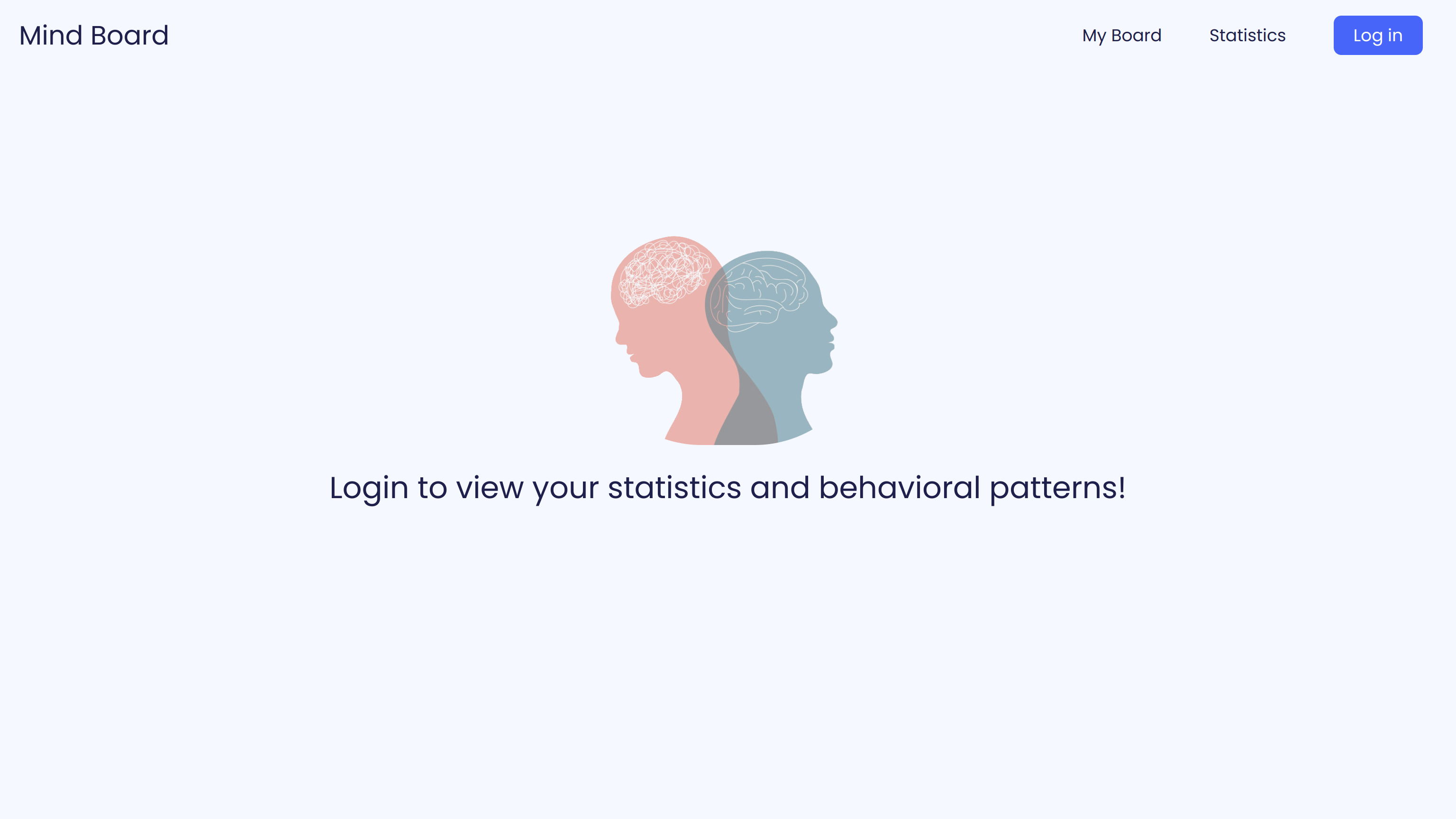 Mind Board

My Board

Statistics

Log in

Login to view your statistics and behavioral patterns!